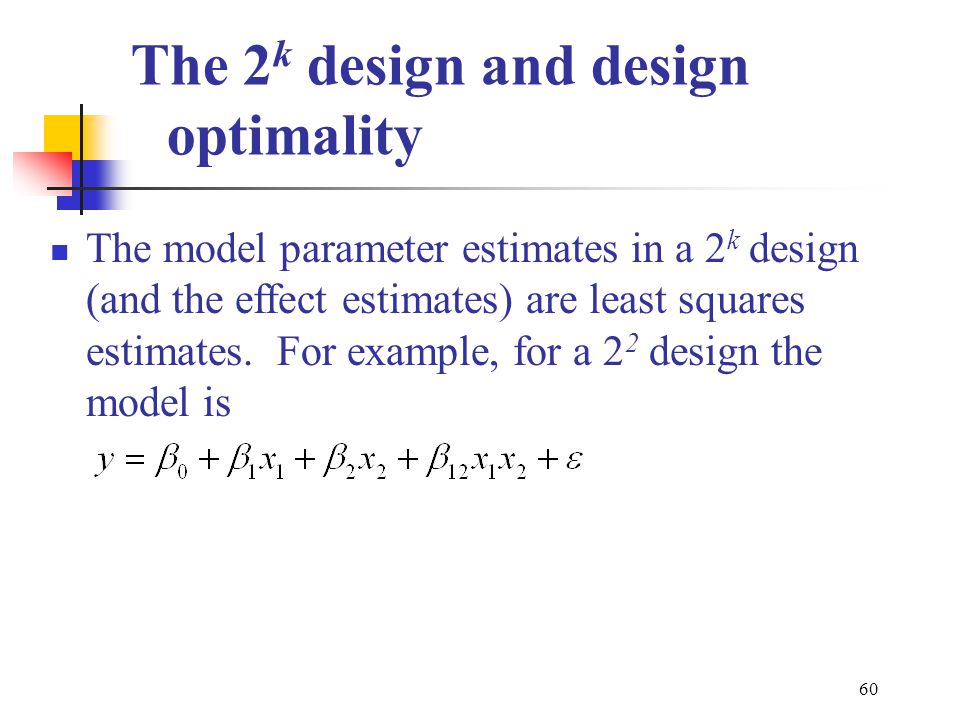 The $2^k$ design and design optimality

The model parameter estimates in a $2^k$ design (and the effect estimates) are least squares estimates. For example, for a $2^2$ design the model is

$y = \beta_0 + \beta_1 x_1 + \beta_2 x_2 + \beta_{12} x_1 x_2 + \varepsilon$

60